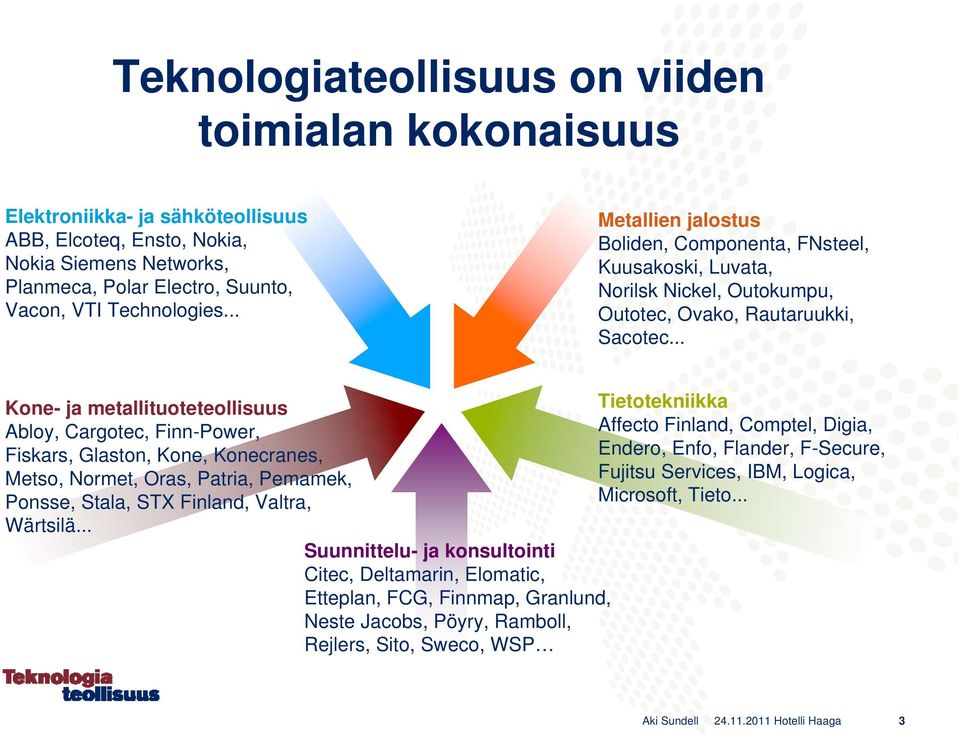 Teknologiateollisuus on viiden toimialan kokonaisuus

Elektroniikka- ja sähköteollisuus
ABB, Elcoteq, Ensto, Nokia, Nokia Siemens Networks, Planmeca, Polar Electro, Suunto, Vacon, VTI Technologies...

Metallien jalostus
Boliden, Componenta, FNsteel, Kuusakoski, Luvata, Norilsk Nickel, Outokumpu, Outotec, Ovako, Rautaruukki, Sacotec...

Kone- ja metallituoteteollisuus
Abloy, Cargotec, Finn-Power, Fiskars, Glaston, Kone, Konecranes, Metso, Normet, Oras, Patria, Pemamek, Ponsse, Stala, STX Finland, Valtra, Wärtsilä...

Tietotekniikka
Affecto Finland, Comptel, Digia, Endero, Enfo, Flander, F-Secure, Fujitsu Services, IBM, Logica, Microsoft, Tieto...

Suunnittelu- ja konsultointi
Citec, Deltamarin, Elomatic, Etteplan, FCG, Finnmap, Granlund, Neste Jacobs, Pöyry, Ramboll, Rejlers, Sito, Sweco, WSP…

Teknologia teollisuus

Aki Sundell 24.11.2011 Hotelli Haaga 3